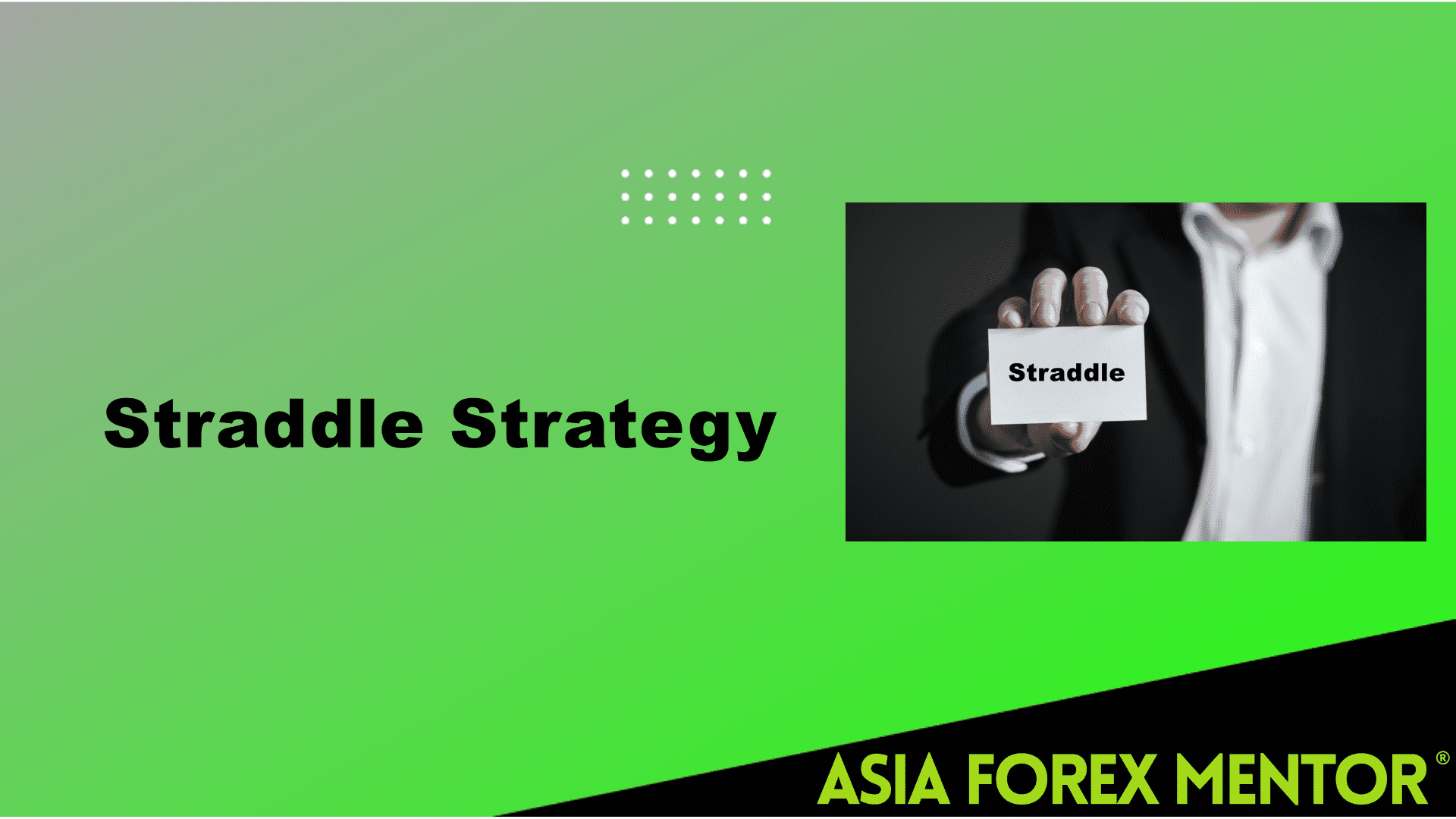 Straddle Strategy

Straddle

ASIA FOREX MENTOR®